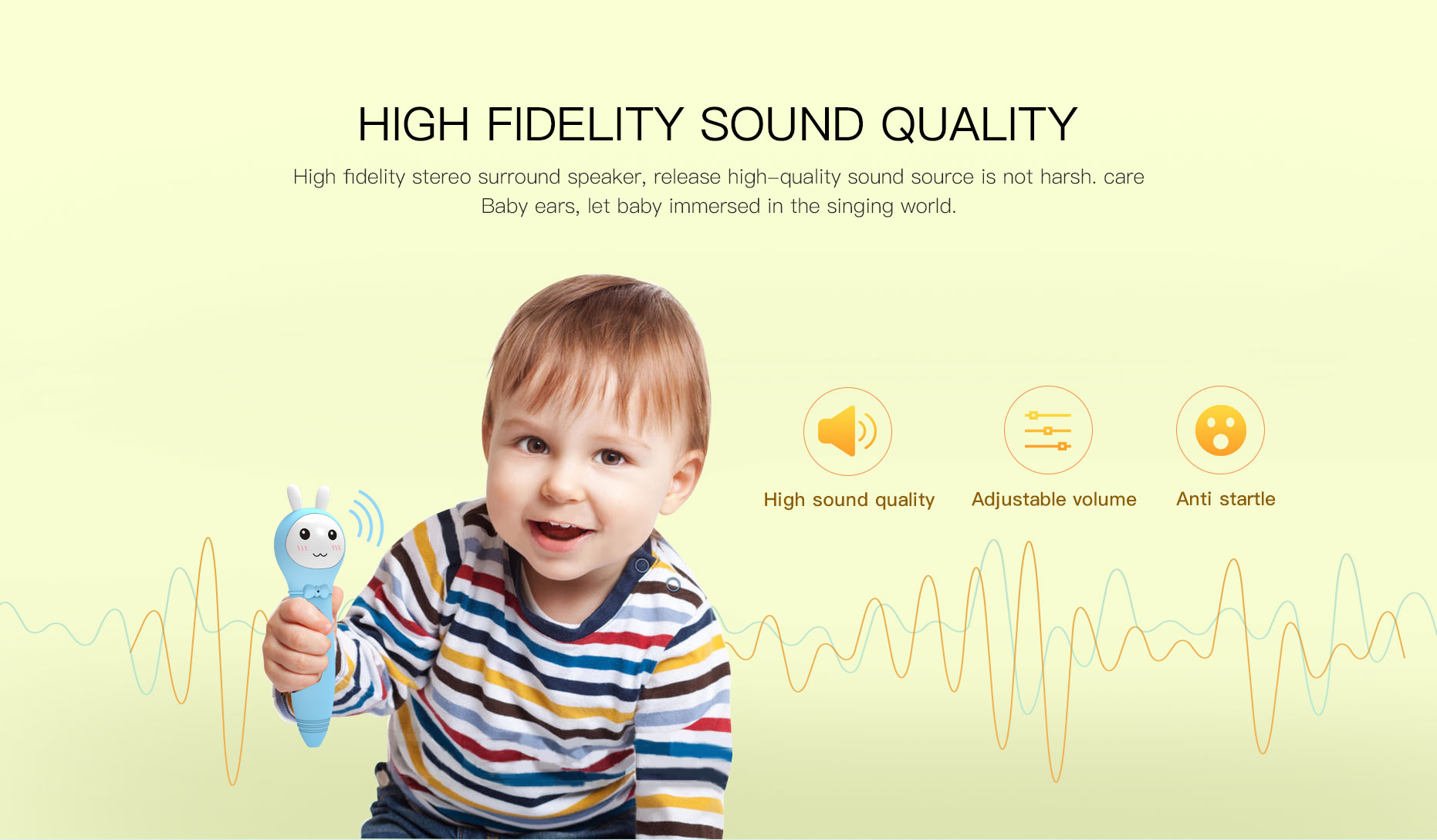 HIGH FIDELITY SOUND QUALITY

High fidelity stereo surround speaker, release high–quality sound source is not harsh. care Baby ears, let baby immersed in the singing world.

High sound quality

Adjustable volume

Anti startle